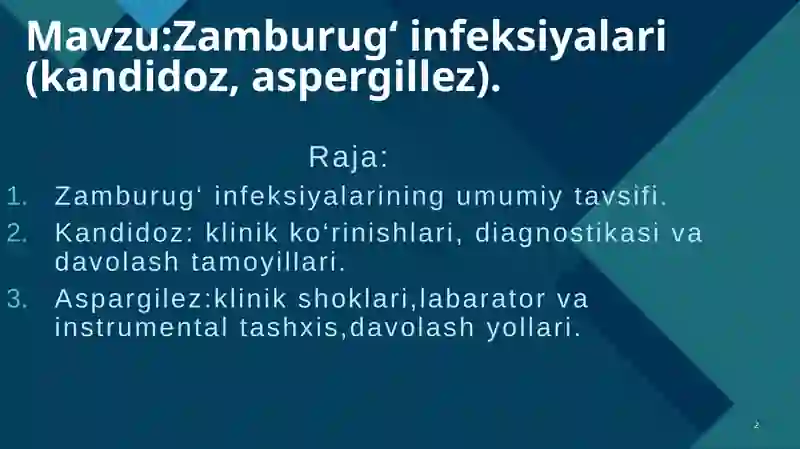 Mavzu:Zamburug‘ infeksiyalari (kandidoz, aspergillez).

Raja:

1. Zamburug‘ infeksiyalarining umumiy tavsifi.
2. Kandidoz: klinik ko‘rinishlari, diagnostikasi va davolash tamoyillari.
3. Aspargilez:klinik shoklari,labarator va instrumental tashxis,davolash yollari.

2